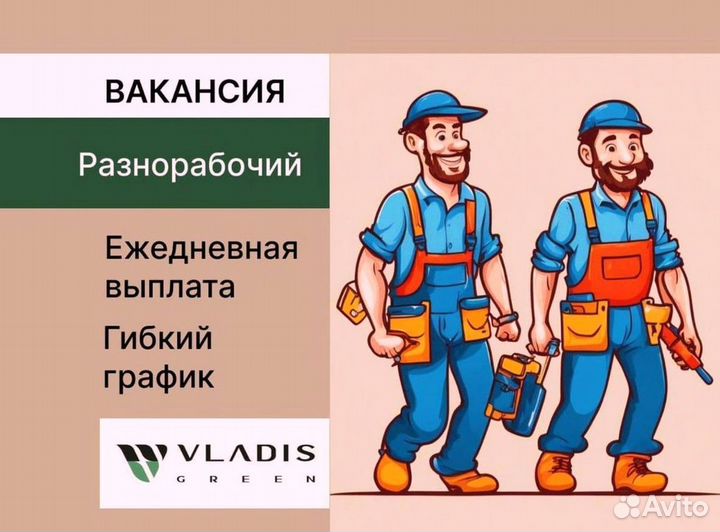 ВАКАНСИЯ

Разнорабочий

Ежедневная выплата

Гибкий график

VLADIS
GREEN

Avito